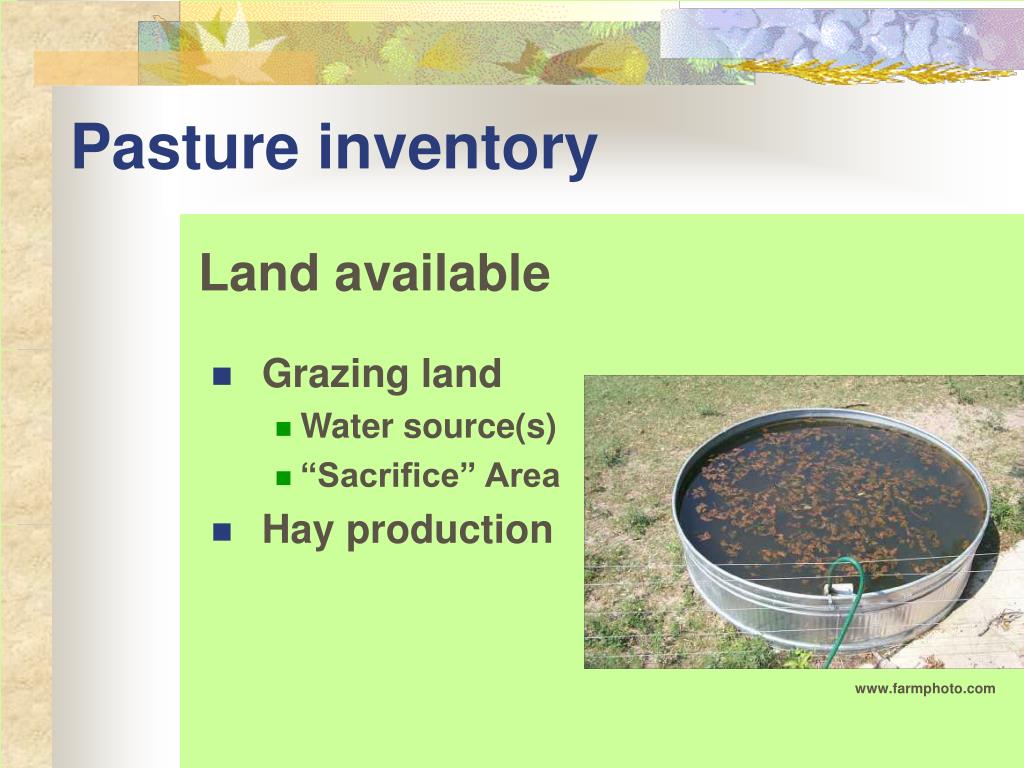 Pasture inventory

Land available

- Grazing land
  - Water source(s)
  - “Sacrifice” Area
- Hay production

www.farmphoto.com